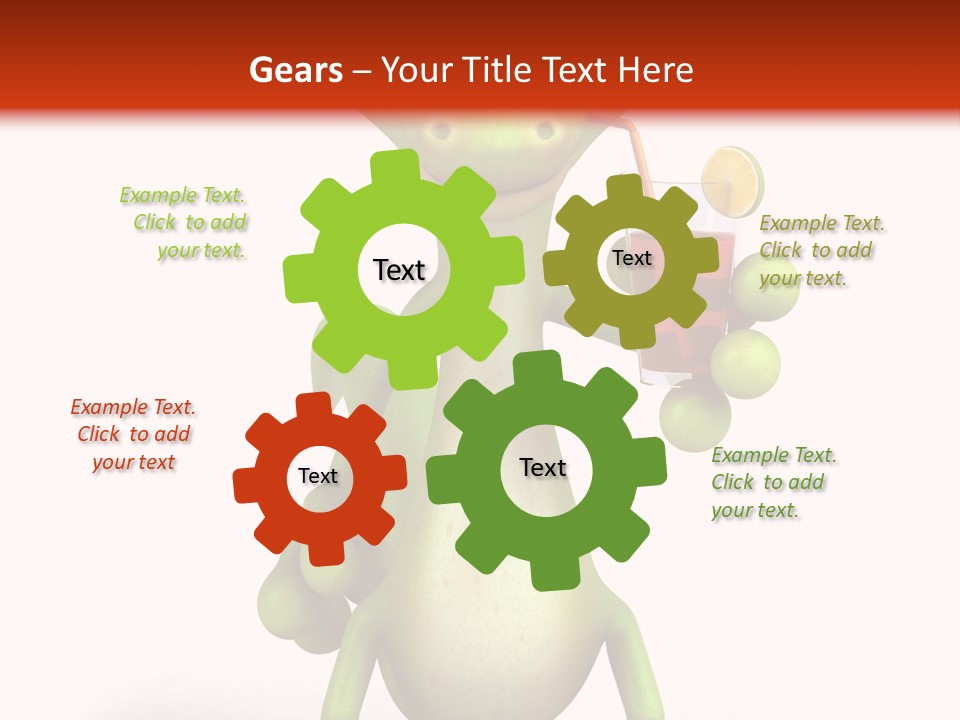 Gears – Your Title Text Here

Example Text. Click to add your text.

Text

Text

Example Text. Click to add your text.

Example Text. Click to add your text

Text

Text

Example Text. Click to add your text.